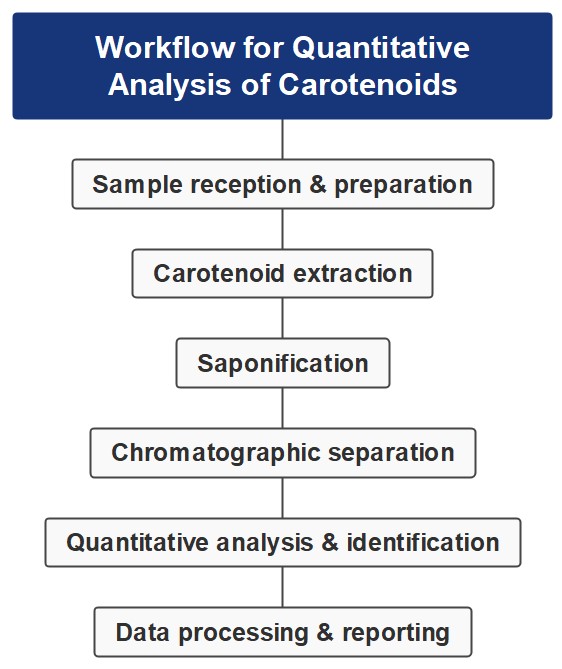 Workflow for Quantitative Analysis of Carotenoids

Sample reception & preparation

Carotenoid extraction

Saponification

Chromatographic separation

Quantitative analysis & identification

Data processing & reporting